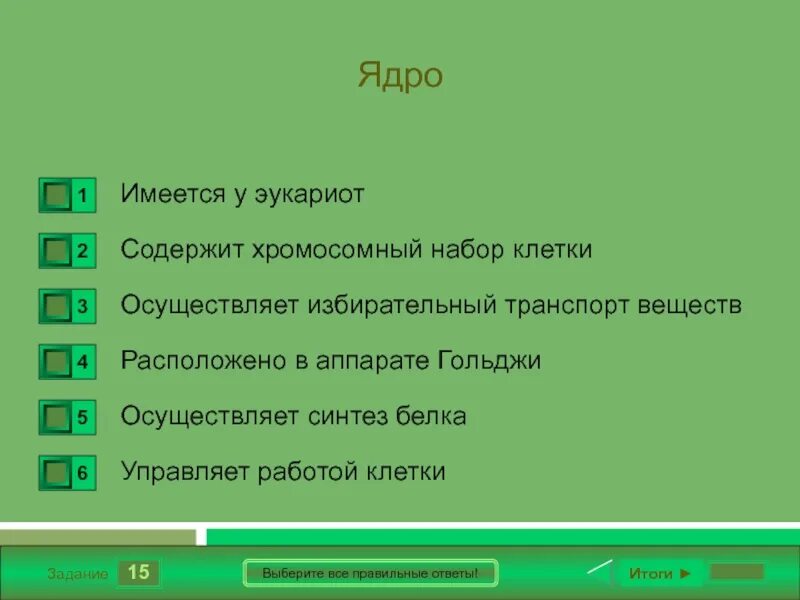 Ядро

1 Имеется у эукариот

2 Содержит хромосомный набор клетки

3 Осуществляет избирательный транспорт веществ

4 Расположено в аппарате Гольджи

5 Осуществляет синтез белка

6 Управляет работой клетки

Задание 15

Выберите все правильные ответы!

Итоги ►